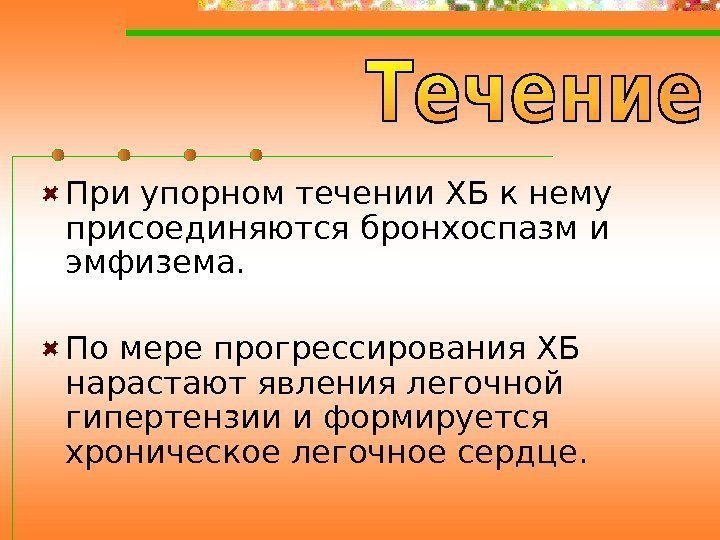 Течение

При упорном течении ХБ к нему присоединяются бронхоспазм и эмфизема.

По мере прогрессирования ХБ нарастают явления легочной гипертензии и формируется хроническое легочное сердце.